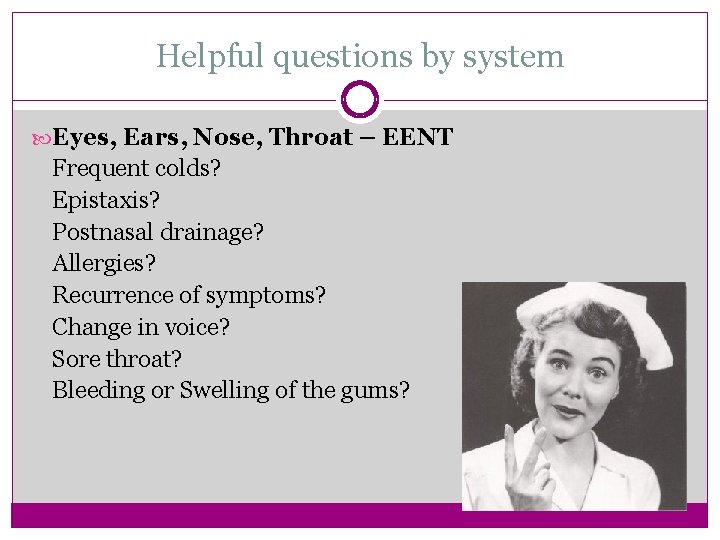 Helpful questions by system

Eyes, Ears, Nose, Throat – EENT
Frequent colds?
Epistaxis?
Postnasal drainage?
Allergies?
Recurrence of symptoms?
Change in voice?
Sore throat?
Bleeding or Swelling of the gums?